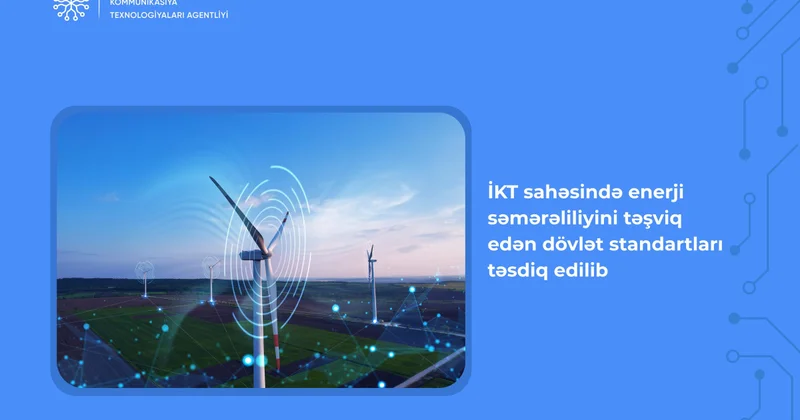 KOMMUNİKASİYA
TEXNOLOGİYALARI AGENTLİYİ

İKT sahəsində enerji səmərəliliyini təşviq edən dövlət standartları təsdiq edilib